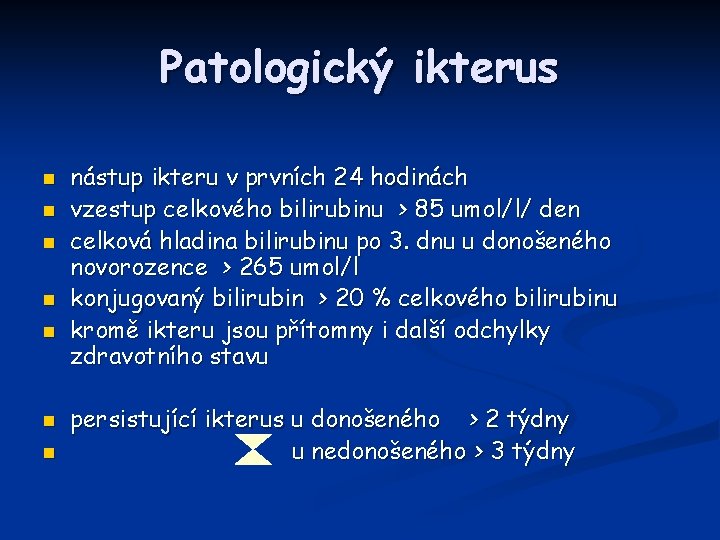 Patologický ikterus

- nástup ikteru v prvních 24 hodinách
- vzestup celkového bilirubinu > 85 umol/l/ den
- celková hladina bilirubinu po 3. dnu u donošeného novorozence > 265 umol/l
- konjugovaný bilirubin > 20 % celkového bilirubinu
- kromě ikteru jsou přítomny i další odchylky zdravotního stavu

- persistující ikterus u donošeného > 2 týdny
- u nedonošeného > 3 týdny